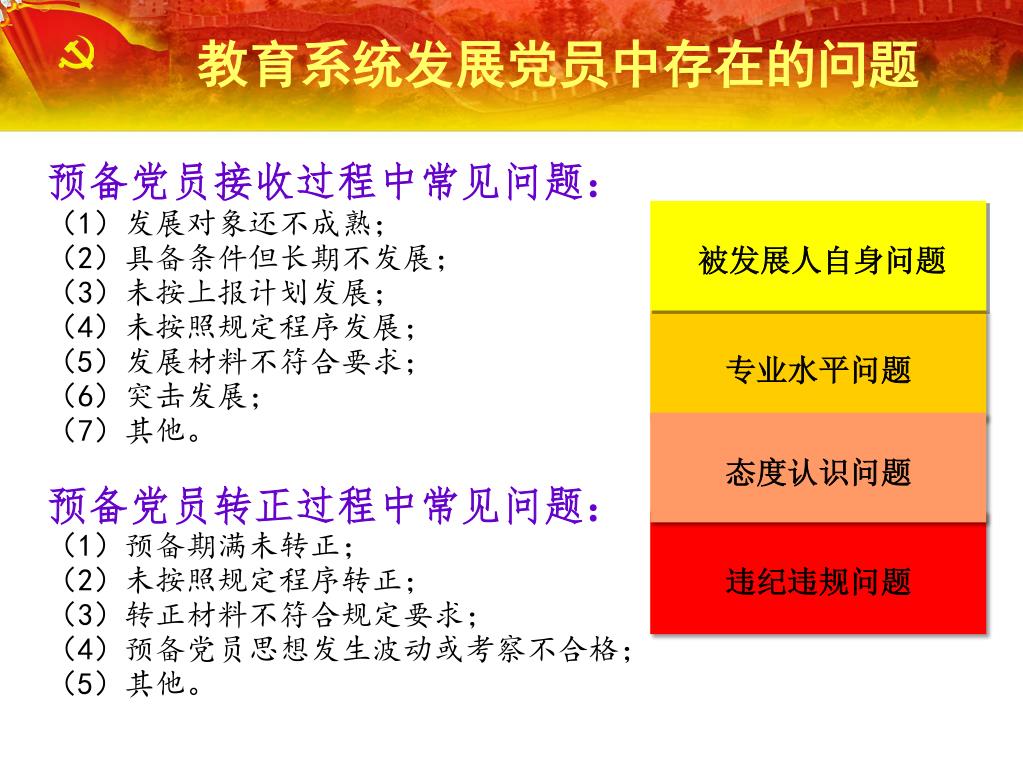 教育系统发展党员中存在的问题

预备党员接收过程中常见问题：
（1）发展对象还不成熟；
（2）具备条件但长期不发展；
（3）未按上报计划发展；
（4）未按照规定程序发展；
（5）发展材料不符合要求；
（6）突击发展；
（7）其他。

预备党员转正过程中常见问题：
（1）预备期满未转正；
（2）未按照规定程序转正；
（3）转正材料不符合规定要求；
（4）预备党员思想发生波动或考察不合格；
（5）其他。

被发展人自身问题

专业水平问题

态度认识问题

违纪违规问题